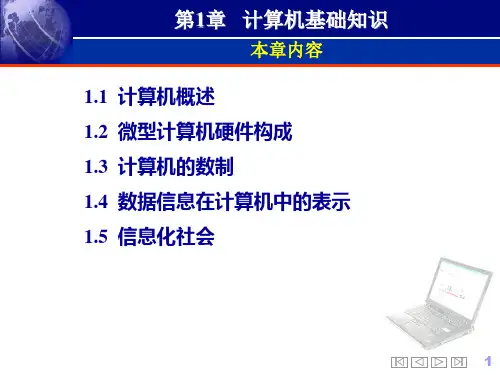 第1章　计算机基础知识

本章内容

1.1 计算机概述

1.2 微型计算机硬件构成

1.3 计算机的数制

1.4 数据信息在计算机中的表示

1.5 信息化社会

1